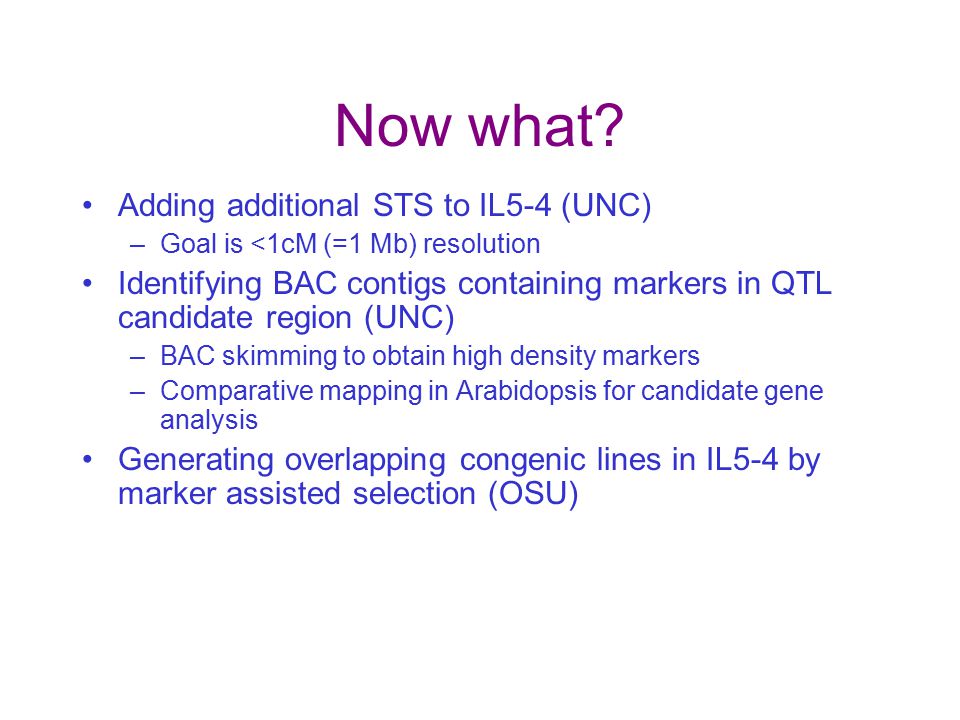 Now what?

• Adding additional STS to IL5-4 (UNC)
  – Goal is <1cM (=1 Mb) resolution
• Identifying BAC contigs containing markers in QTL candidate region (UNC)
  – BAC skimming to obtain high density markers
  – Comparative mapping in Arabidopsis for candidate gene analysis
• Generating overlapping congenic lines in IL5-4 by marker assisted selection (OSU)